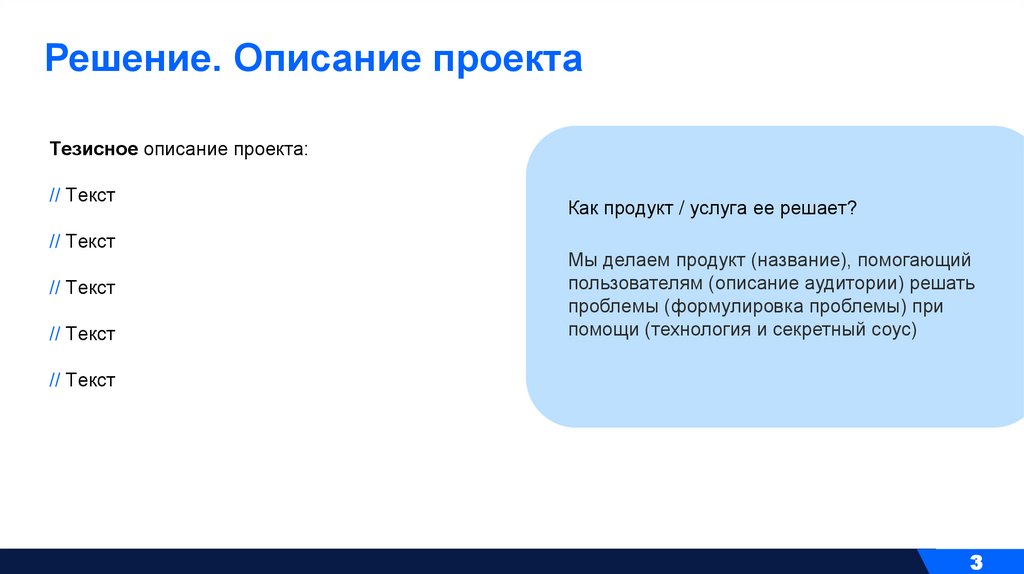 Решение. Описание проекта

Тезисное описание проекта:

// Текст

// Текст

// Текст

// Текст

// Текст

Как продукт / услуга ее решает?

Мы делаем продукт (название), помогающий пользователям (описание аудитории) решать проблемы (формулировка проблемы) при помощи (технология и секретный соус)

3